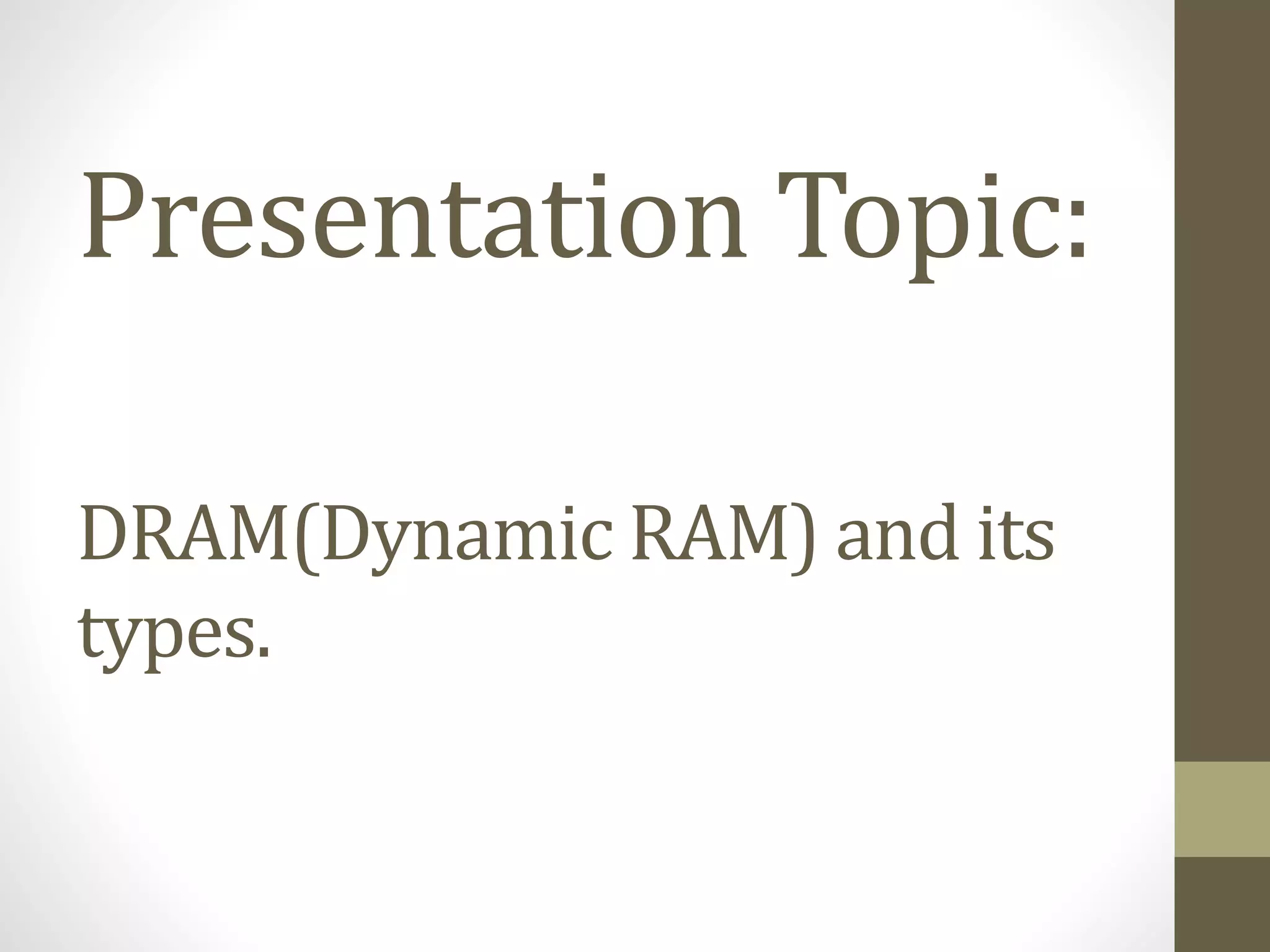 Presentation Topic:

DRAM(Dynamic RAM) and its types.